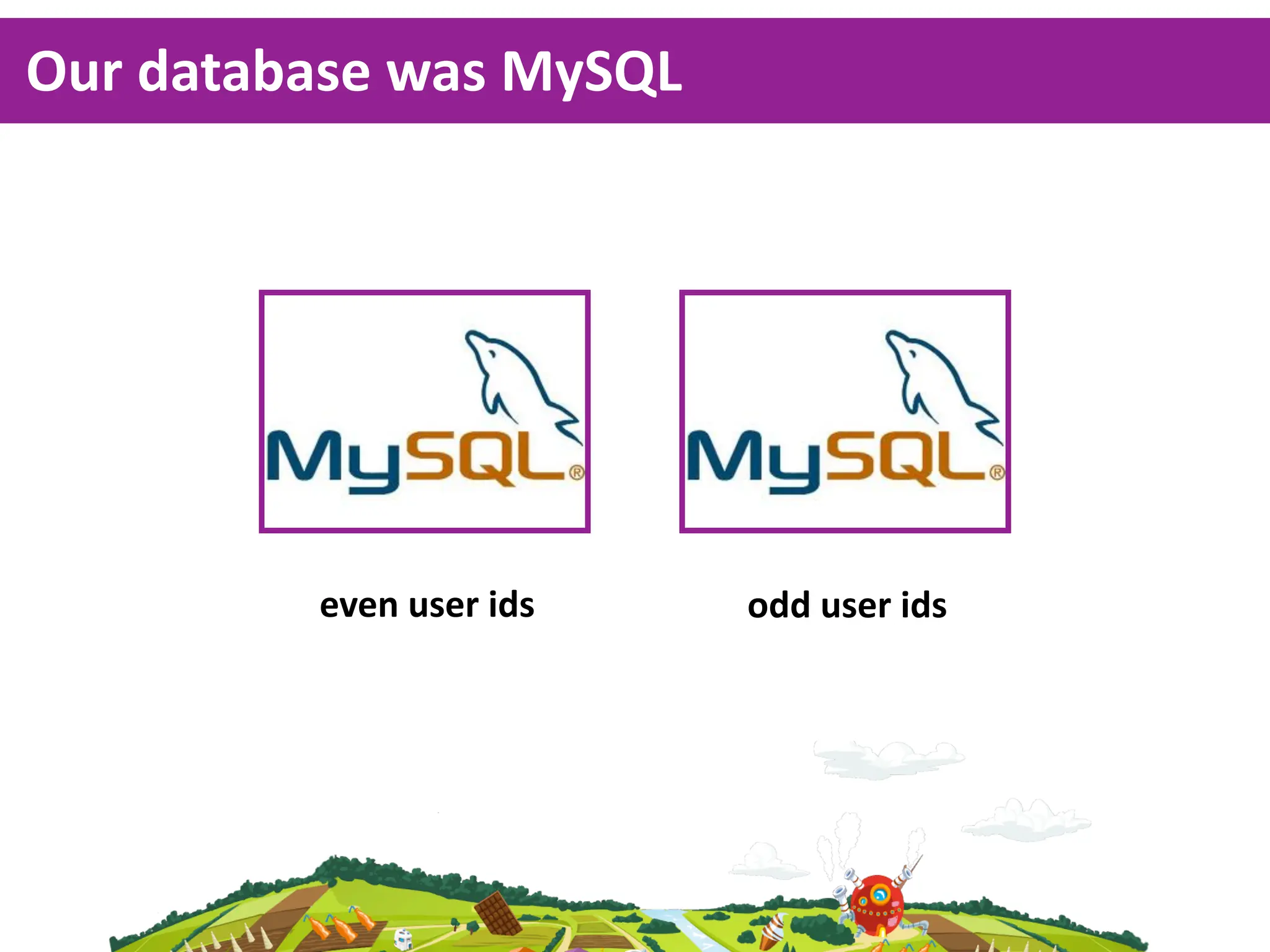 Our database was MySQL

MySQL®

MySQL®

even user ids

odd user ids